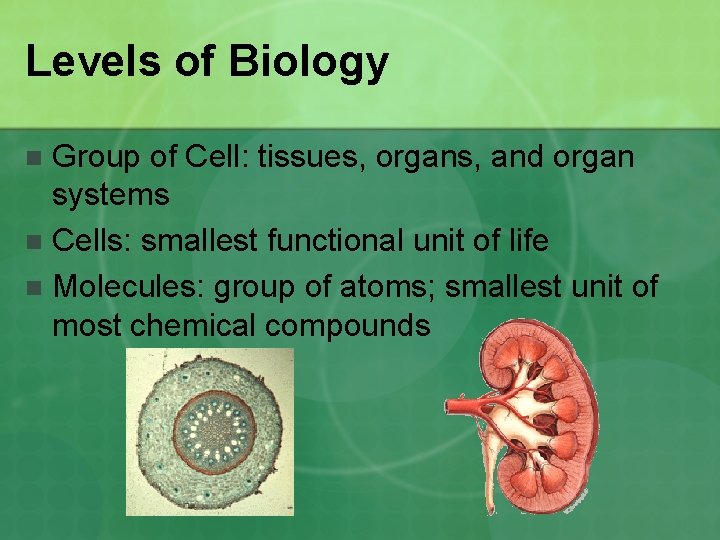 Levels of Biology

Group of Cell: tissues, organs, and organ systems

Cells: smallest functional unit of life

Molecules: group of atoms; smallest unit of most chemical compounds